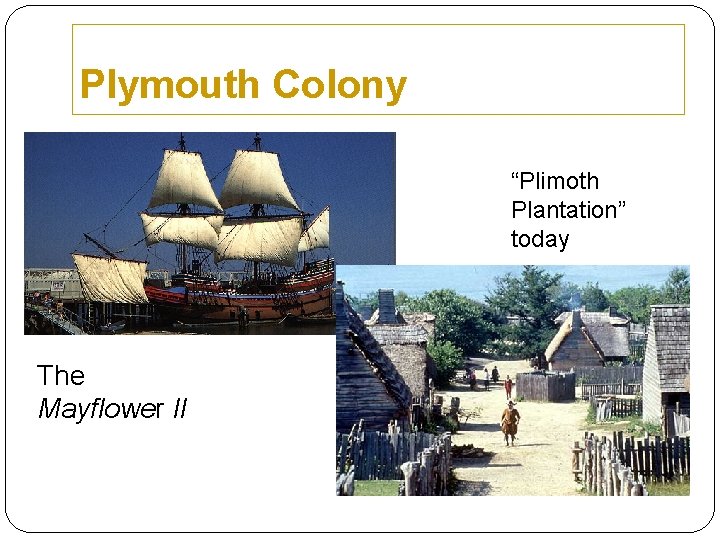 Plymouth Colony

"Plimoth Plantation" today

The Mayflower II